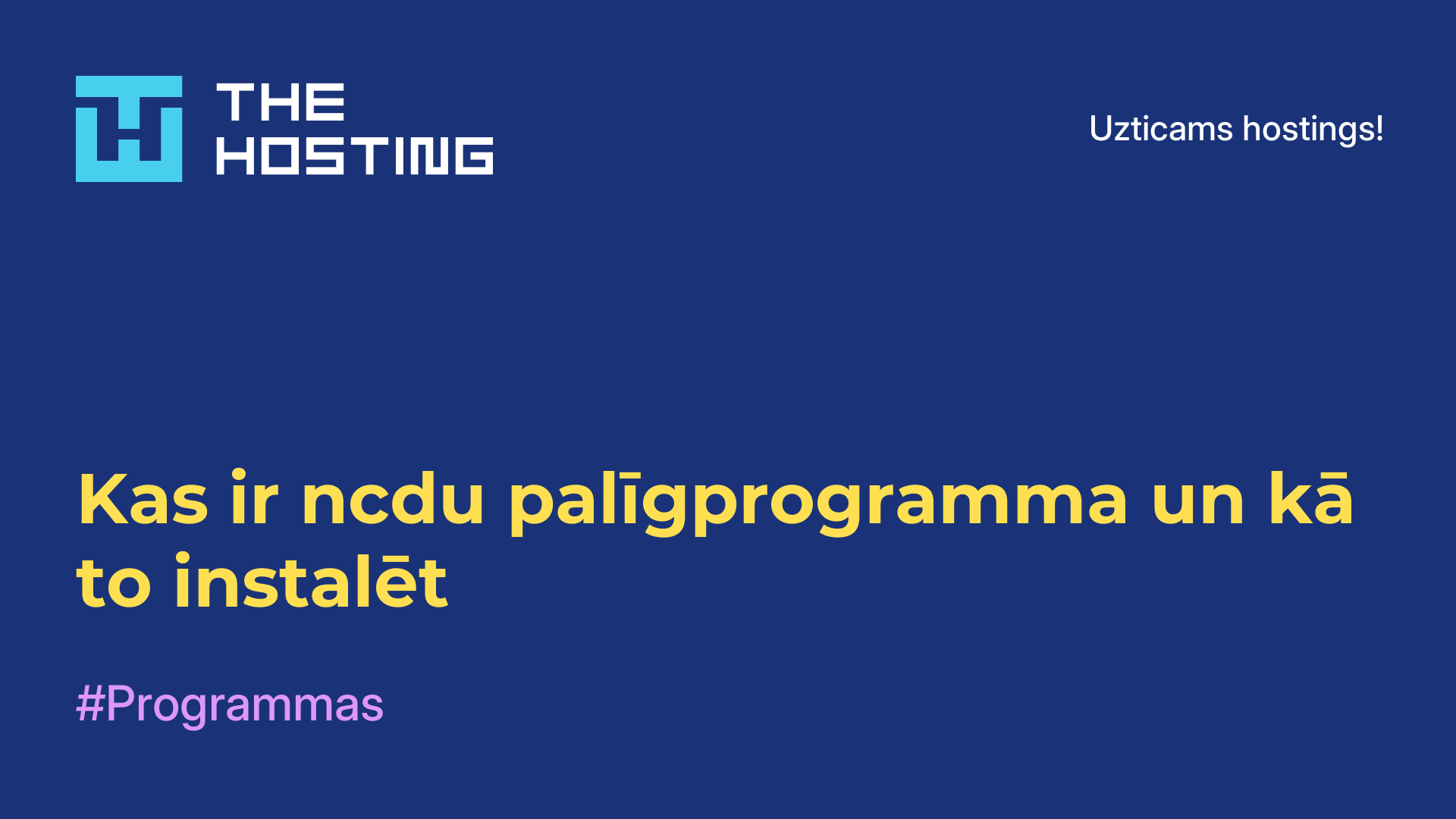 THE HOSTING

Uzticams hostings!

Kas ir ncdu palīgprogramma un kā to instalēt

#Programmas